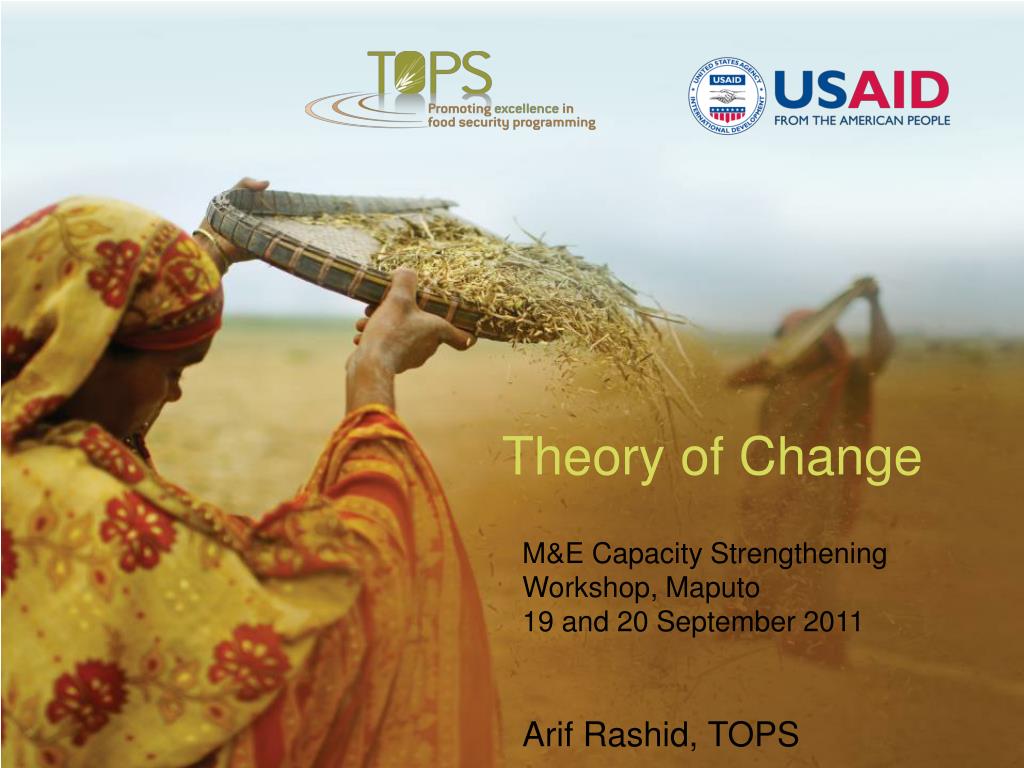 TOPS
Promoting excellence in food security programming

UNITED STATES AGENCY INTERNATIONAL DEVELOPMENT
USAID
USAID
FROM THE AMERICAN PEOPLE

Theory of Change

M&E Capacity Strengthening Workshop, Maputo
19 and 20 September 2011

Arif Rashid, TOPS